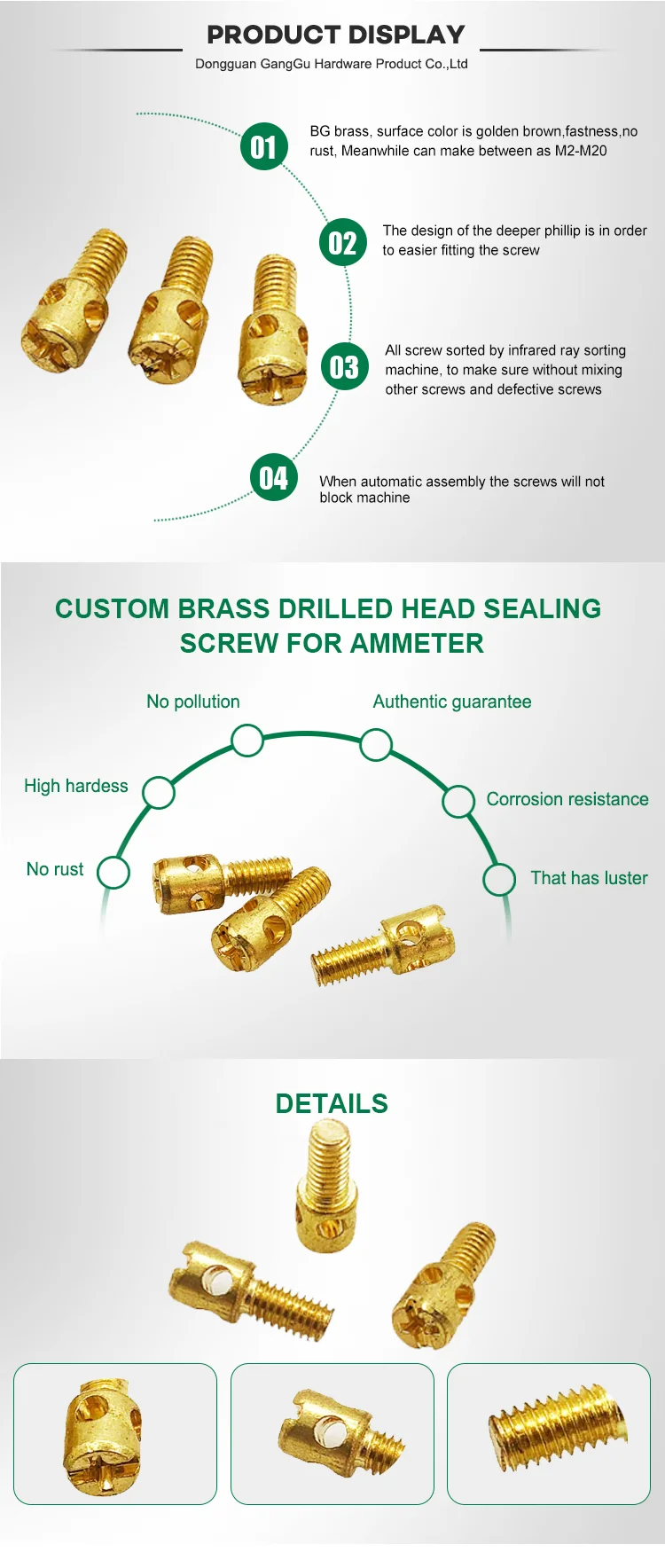 PRODUCT DISPLAY

Dongguan GangGu Hardware Product Co.,Ltd

01

BG brass, surface color is golden brown,fastness,no rust, Meanwhile can make between as M2-M20

02

The design of the deeper phillip is in order to easier fitting the screw

03

All screw sorted by infrared ray sorting machine, to make sure without mixing other screws and defective screws

04

When automatic assembly the screws will not block machine

CUSTOM BRASS DRILLED HEAD SEALING SCREW FOR AMMETER

No pollution

Authentic guarantee

High hardess

Corrosion resistance

No rust

That has luster

DETAILS